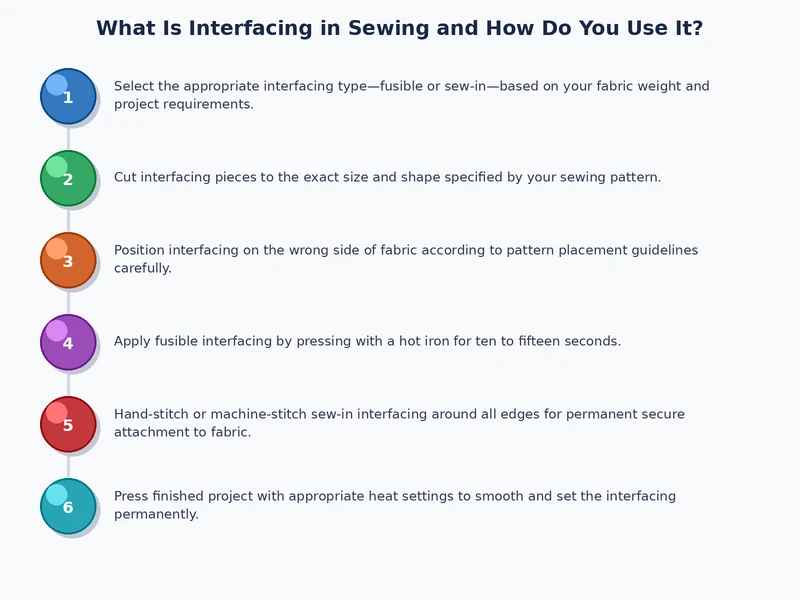 What Is Interfacing in Sewing and How Do You Use It?

1

Select the appropriate interfacing type—fusible or sew-in—based on your fabric weight and project requirements.

2

Cut interfacing pieces to the exact size and shape specified by your sewing pattern.

3

Position interfacing on the wrong side of fabric according to pattern placement guidelines carefully.

4

Apply fusible interfacing by pressing with a hot iron for ten to fifteen seconds.

5

Hand-stitch or machine-stitch sew-in interfacing around all edges for permanent secure attachment to fabric.

6

Press finished project with appropriate heat settings to smooth and set the interfacing permanently.